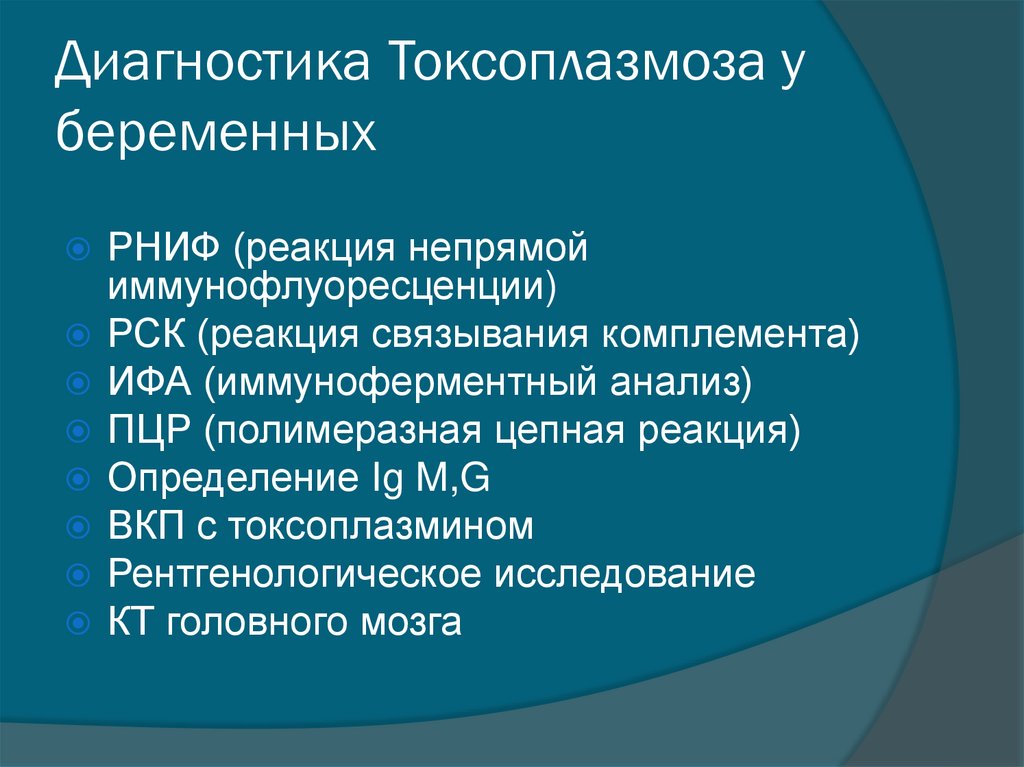 Диагностика Токсоплазмоза у беременных

РНИФ (реакция непрямой иммунофлуоресценции)
РСК (реакция связывания комплемента)
ИФА (иммуноферментный анализ)
ПЦР (полимеразная цепная реакция)
Определение Ig M,G
ВКП с токсоплазмином
Рентгенологическое исследование
КТ головного мозга